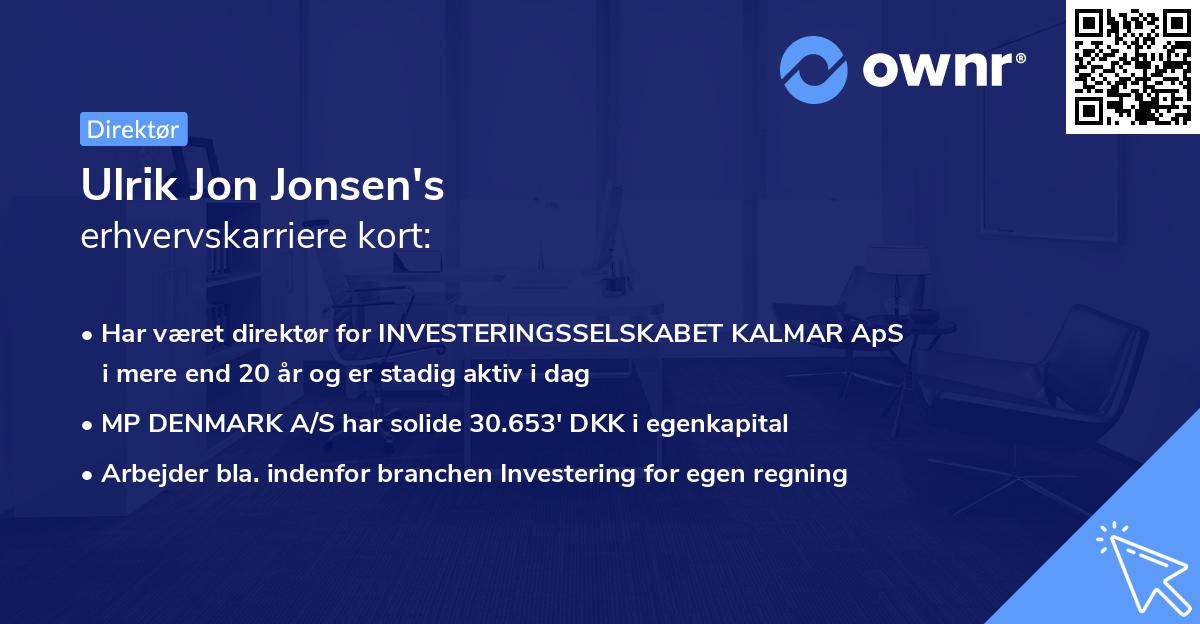 ownr®

Direktør

Ulrik Jon Jonsen's
erhvervskarriere kort:

• Har været direktør for INVESTERINGSSELSKABET KALMAR ApS i mere end 20 år og er stadig aktiv i dag
• MP DENMARK A/S har solide 30.653' DKK i egenkapital
• Arbejder bla. indenfor branchen Investering for egen regning